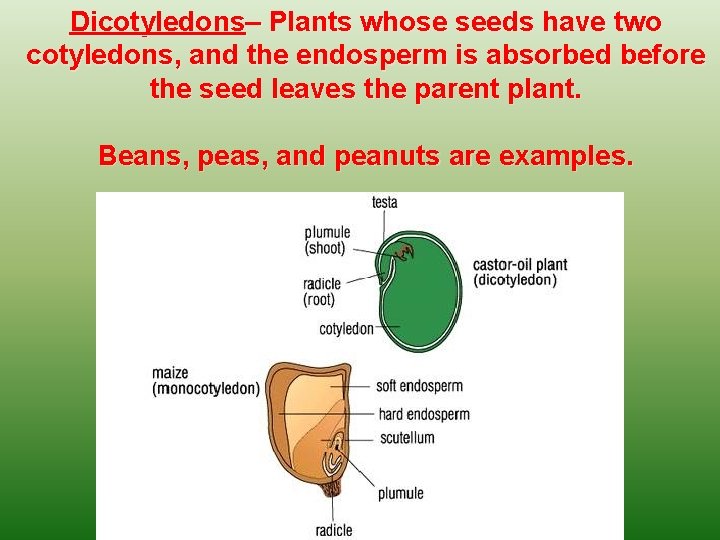 Dicotyledons– Plants whose seeds have two cotyledons, and the endosperm is absorbed before the seed leaves the parent plant.

Beans, peas, and peanuts are examples.

testa
plumule (shoot)
radicle (root)
cotyledon
castor-oil plant (dicotyledon)

maize (monocotyledon)
soft endosperm
hard endosperm
scutellum
plumule
radicle